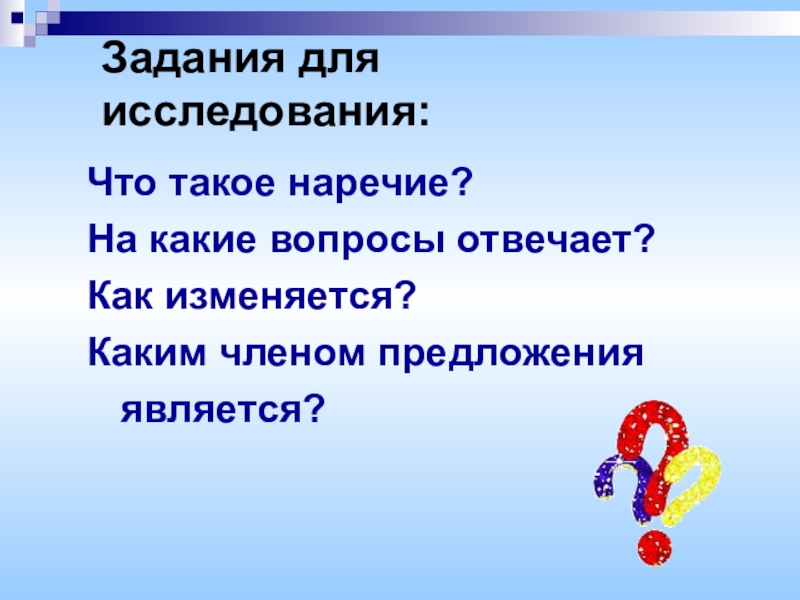 Задания для исследования:

Что такое наречие?

На какие вопросы отвечает?

Как изменяется?

Каким членом предложения является?